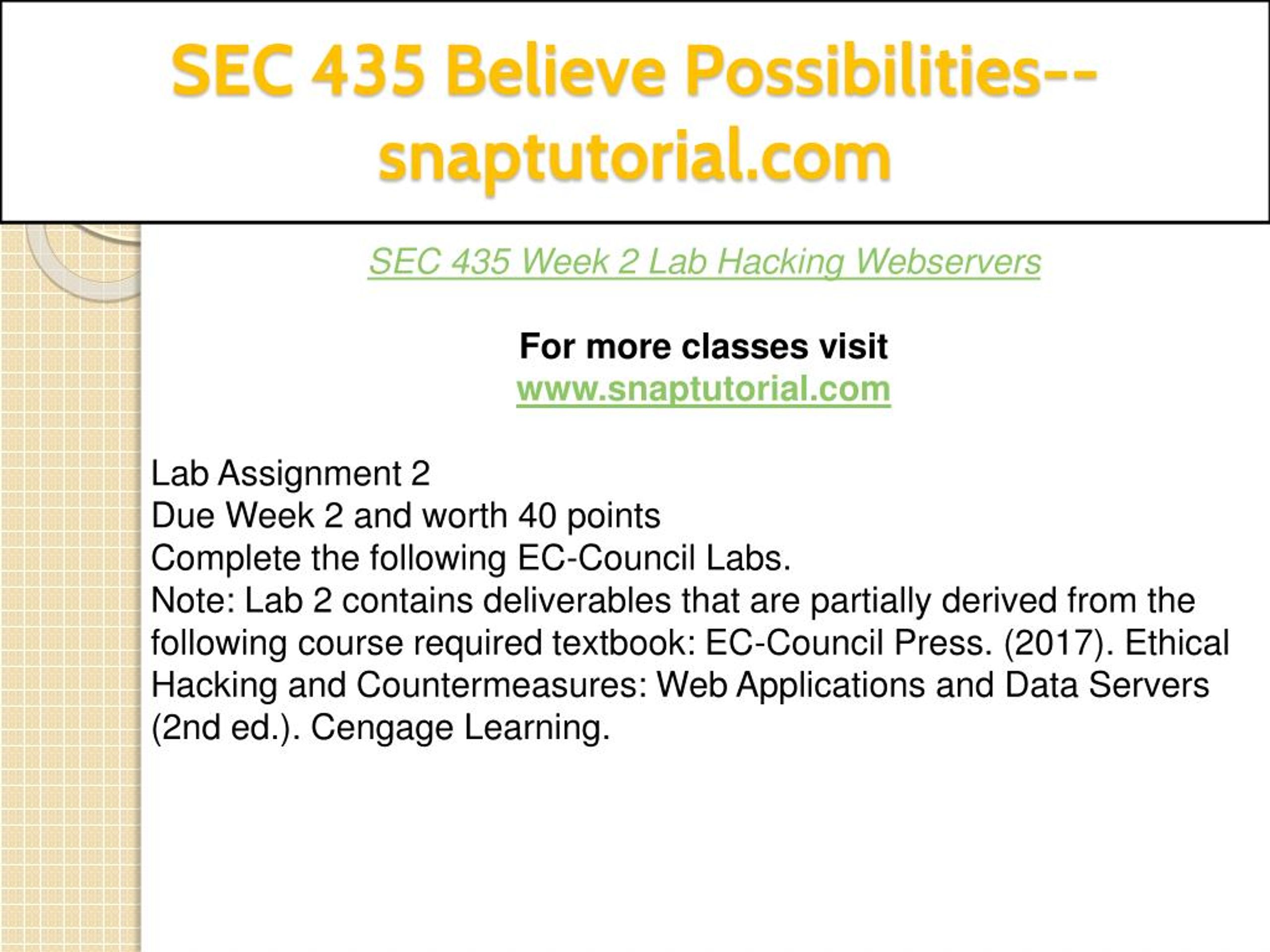 SEC 435 Believe Possibilities--snaptutorial.com

SEC 435 Week 2 Lab Hacking Webservers

For more classes visit
www.snaptutorial.com

Lab Assignment 2
Due Week 2 and worth 40 points
Complete the following EC-Council Labs.
Note: Lab 2 contains deliverables that are partially derived from the following course required textbook: EC-Council Press. (2017). Ethical Hacking and Countermeasures: Web Applications and Data Servers (2nd ed.). Cengage Learning.